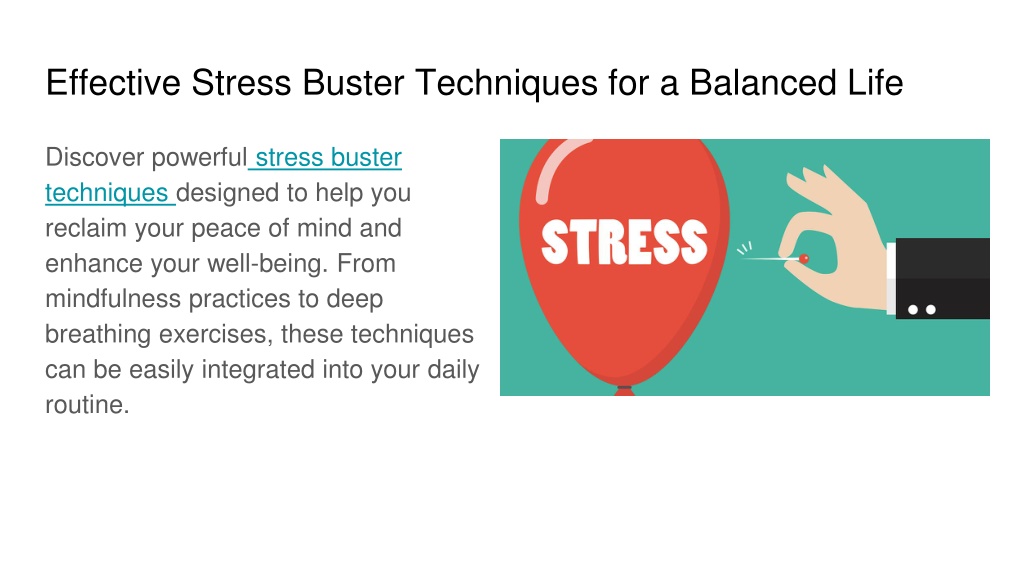 Effective Stress Buster Techniques for a Balanced Life

Discover powerful stress buster techniques designed to help you reclaim your peace of mind and enhance your well-being. From mindfulness practices to deep breathing exercises, these techniques can be easily integrated into your daily routine.

STRESS